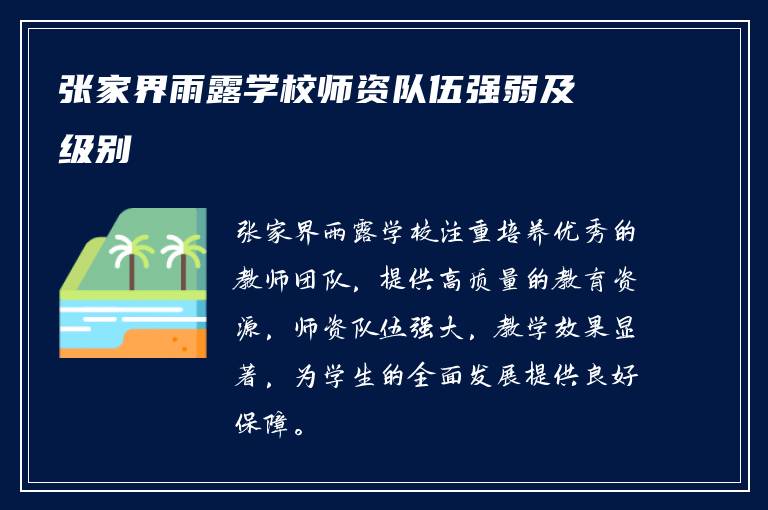 张家界雨露学校师资队伍强弱及级别

张家界雨露学校注重培养优秀的教师团队，提供高质量的教育资源，师资队伍强大，教学效果显著，为学生的全面发展提供良好保障。